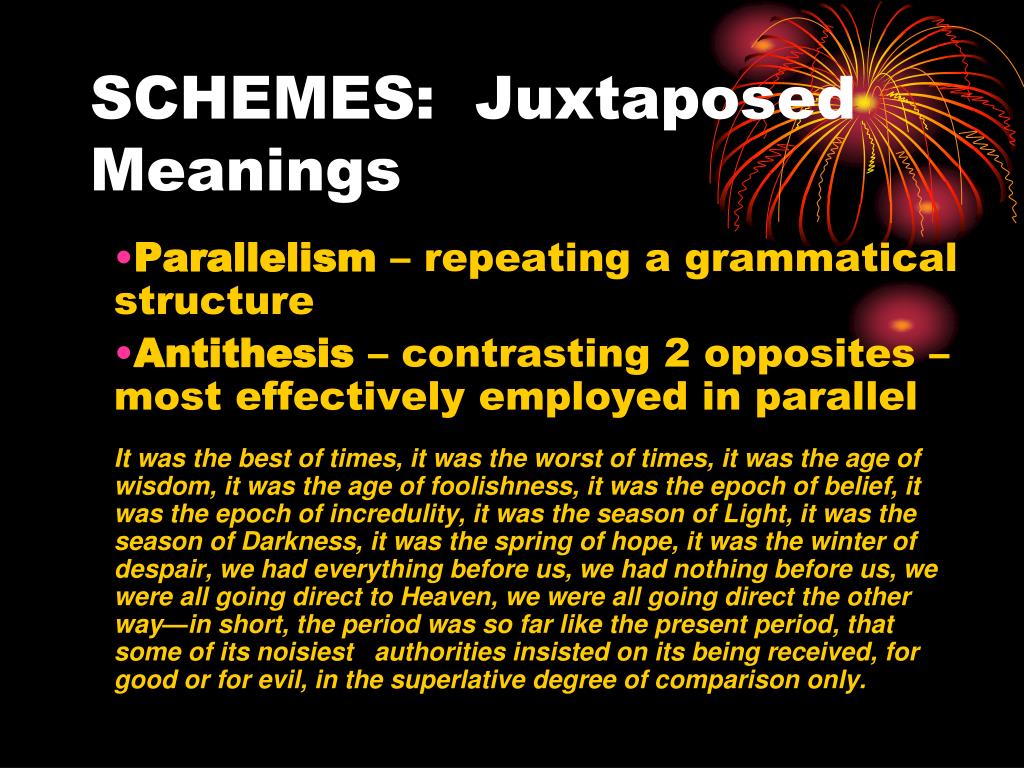 SCHEMES: Juxtaposed Meanings

•Parallelism – repeating a grammatical structure

•Antithesis – contrasting 2 opposites – most effectively employed in parallel

It was the best of times, it was the worst of times, it was the age of wisdom, it was the age of foolishness, it was the epoch of belief, it was the epoch of incredulity, it was the season of Light, it was the season of Darkness, it was the spring of hope, it was the winter of despair, we had everything before us, we had nothing before us, we were all going direct to Heaven, we were all going direct the other way—in short, the period was so far like the present period, that some of its noisiest authorities insisted on its being received, for good or for evil, in the superlative degree of comparison only.